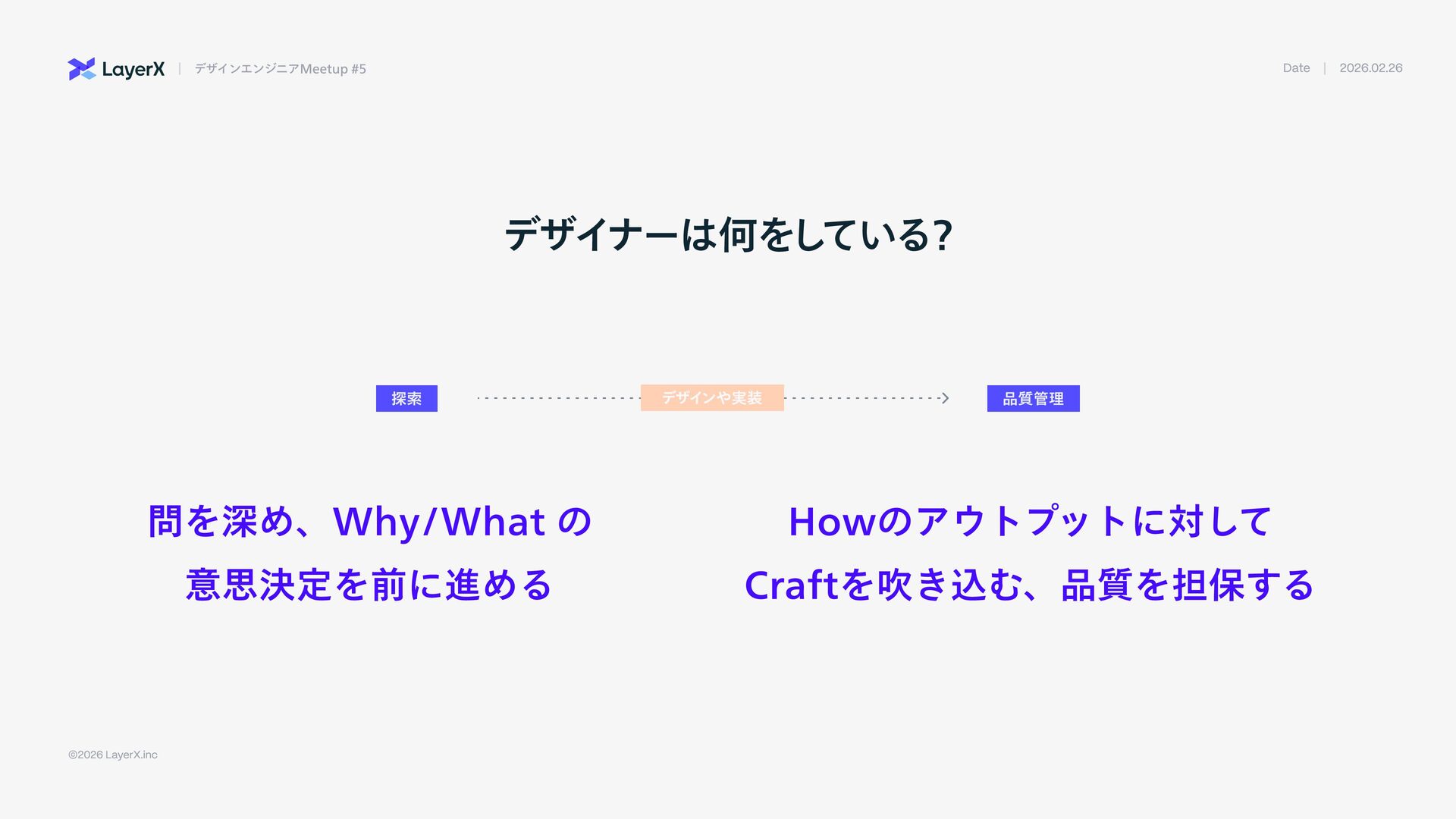 LayerX | デザインエンジニアMeetup #5

Date | 2026.02.26

デザイナーは何をしている?

探索

デザインや実装

品質管理

問を深め、Why/What の
意思決定を前に進める

Howのアウトプットに対して
Craftを吹き込む、品質を担保する

©2026 LayerX.inc